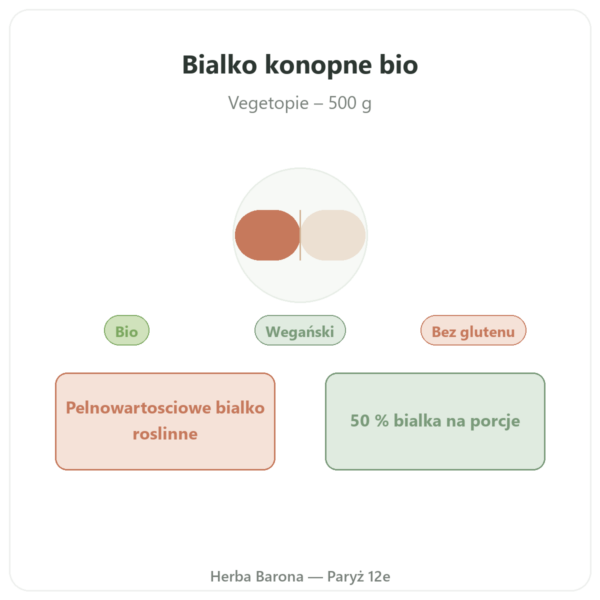 Bialko konopne bio

Vegetopie – 500 g

Bio

Wegański

Bez glutenu

Pelnowartosciowe bialko roslinne

50 % bialka na porcje

Herba Barona — Paryż 12e